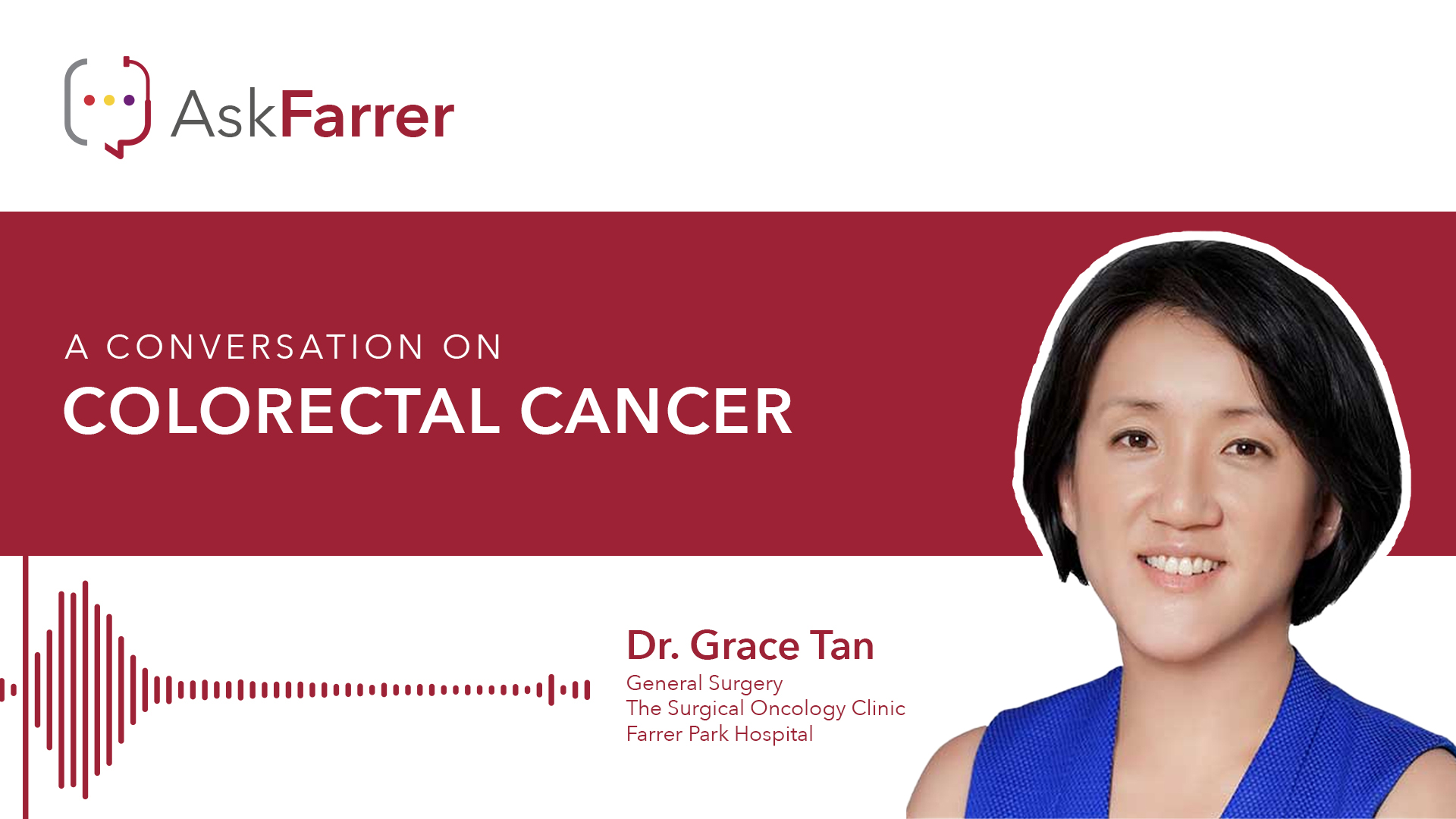 AskFarrer

A CONVERSATION ON
COLORECTAL CANCER

Dr. Grace Tan
General Surgery
The Surgical Oncology Clinic
Farrer Park Hospital